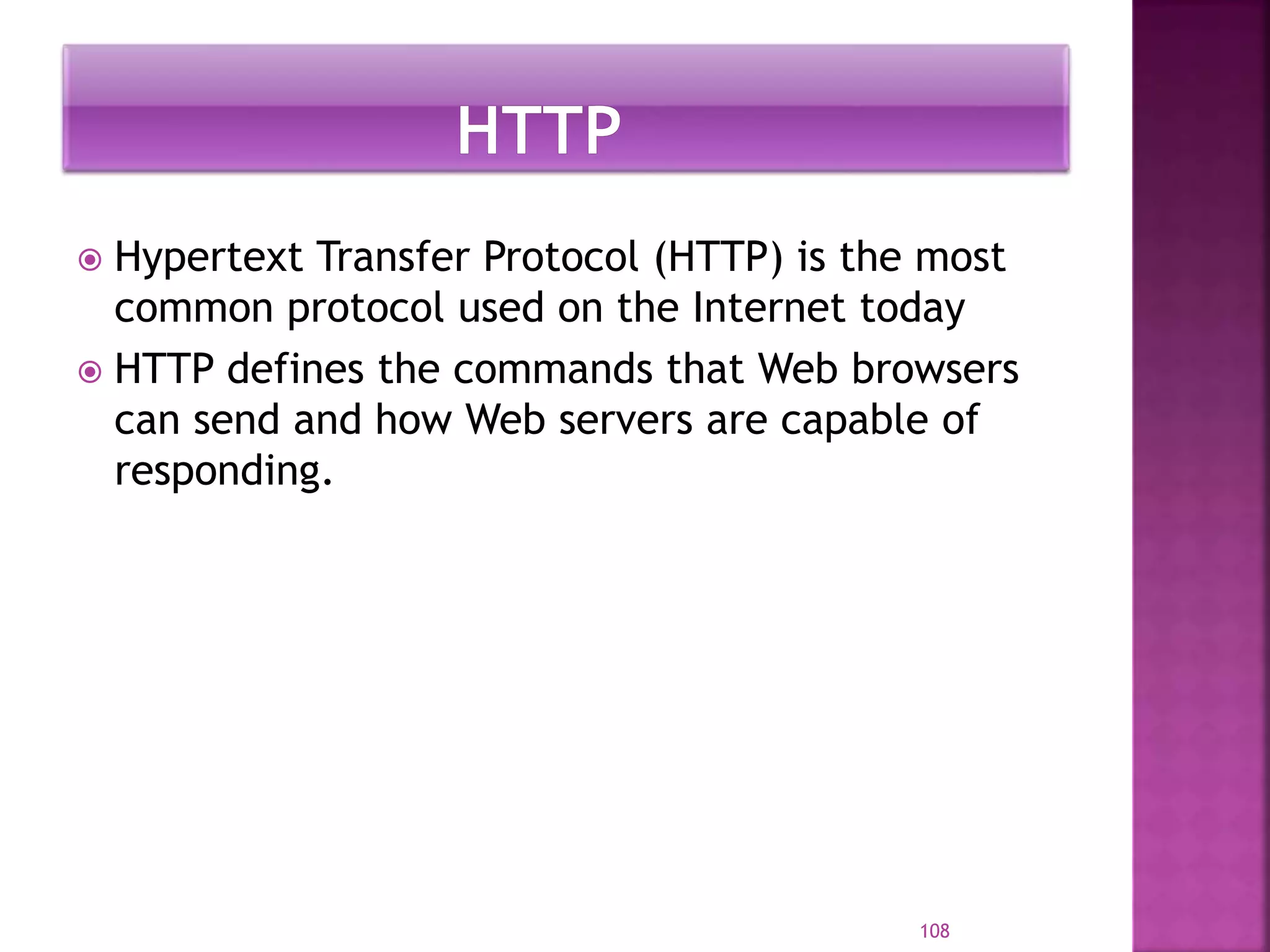 HTTP

Hypertext Transfer Protocol (HTTP) is the most common protocol used on the Internet today

HTTP defines the commands that Web browsers can send and how Web servers are capable of responding.

108